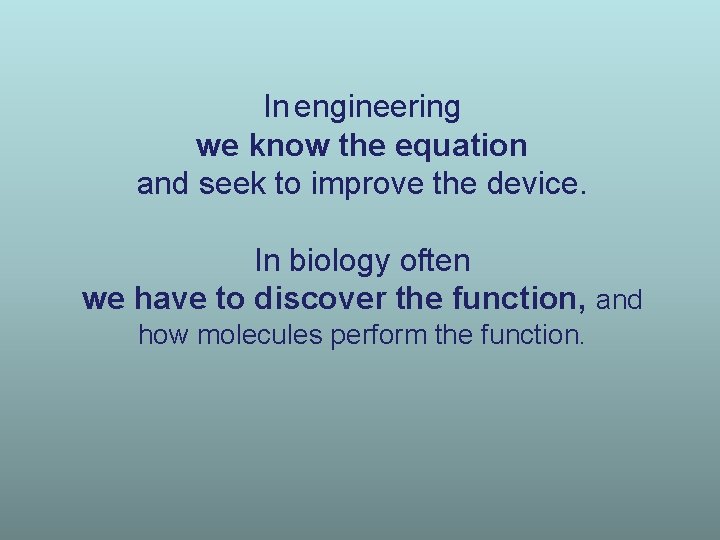 In engineering
we know the equation
and seek to improve the device.

In biology often
we have to discover the function, and
how molecules perform the function.